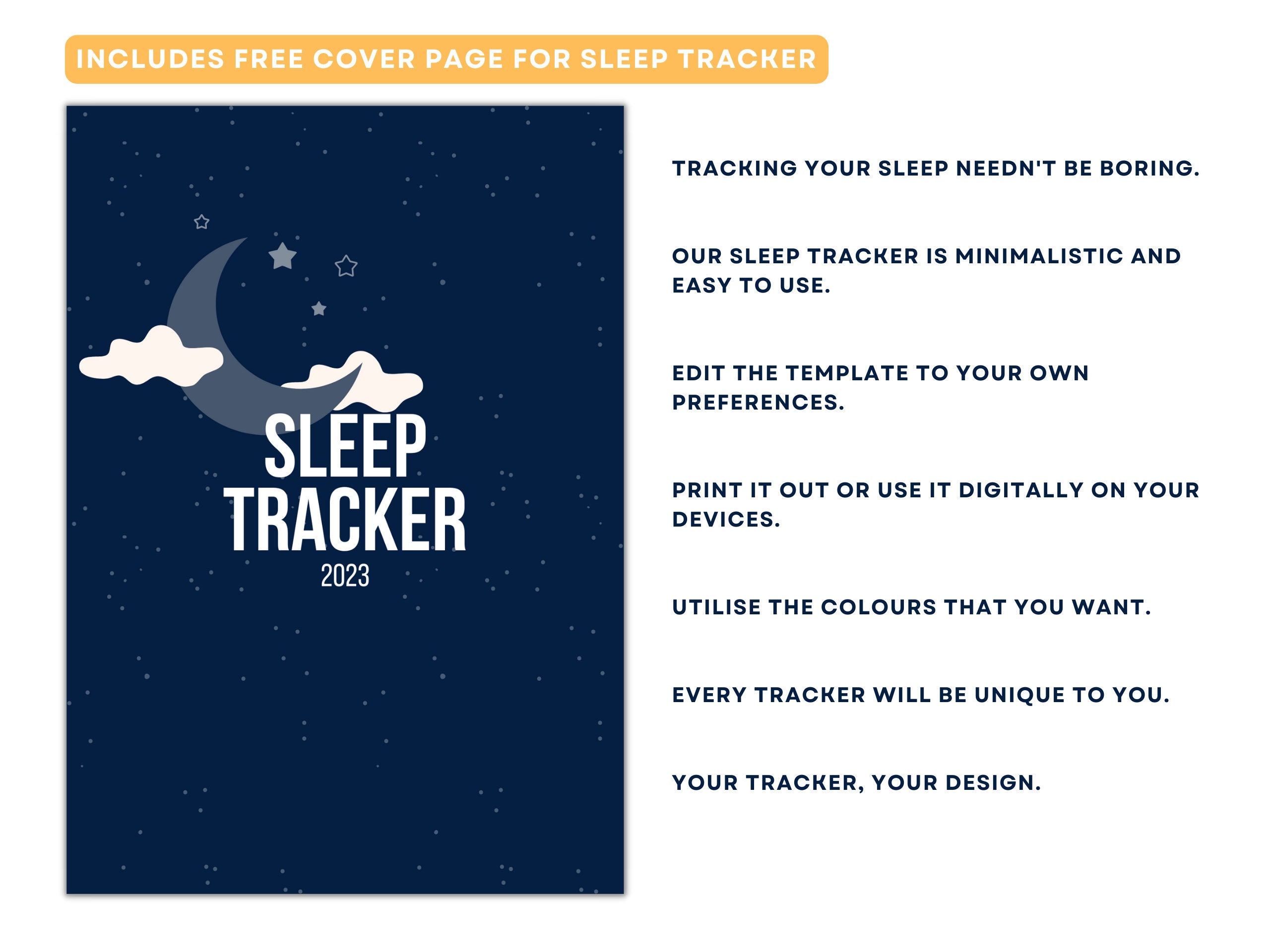 INCLUDES FREE COVER PAGE FOR SLEEP TRACKER

SLEEP TRACKER
2023

TRACKING YOUR SLEEP NEEDN'T BE BORING.

OUR SLEEP TRACKER IS MINIMALISTIC AND EASY TO USE.

EDIT THE TEMPLATE TO YOUR OWN PREFERENCES.

PRINT IT OUT OR USE IT DIGITALLY ON YOUR DEVICES.

UTILISE THE COLOURS THAT YOU WANT.

EVERY TRACKER WILL BE UNIQUE TO YOU.

YOUR TRACKER, YOUR DESIGN.